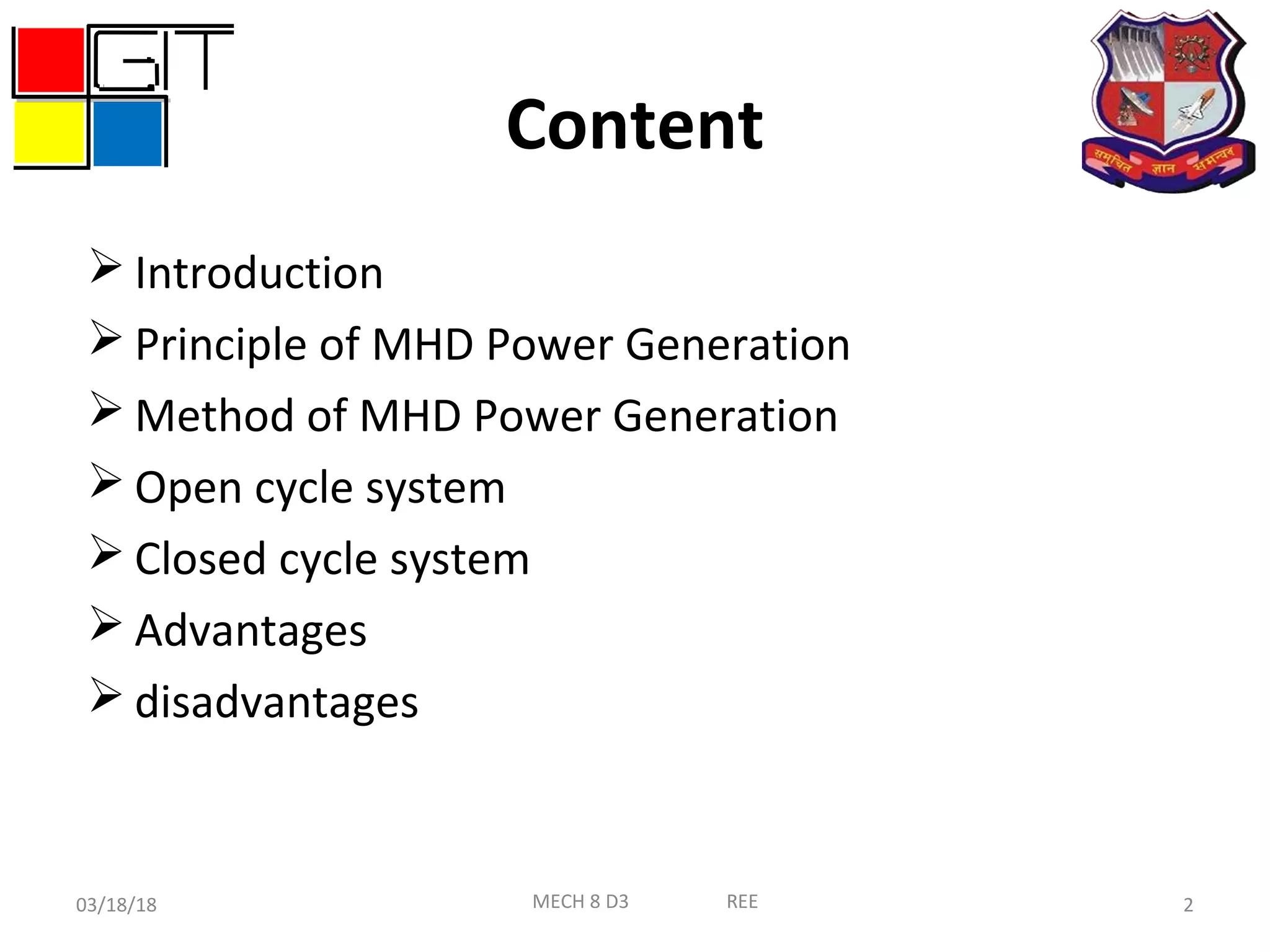 GIT

Content

समुचित ज्ञान समन्वय

➢ Introduction
➢ Principle of MHD Power Generation
➢ Method of MHD Power Generation
➢ Open cycle system
➢ Closed cycle system
➢ Advantages
➢ disadvantages

03/18/18 MECH 8 D3 REE 2